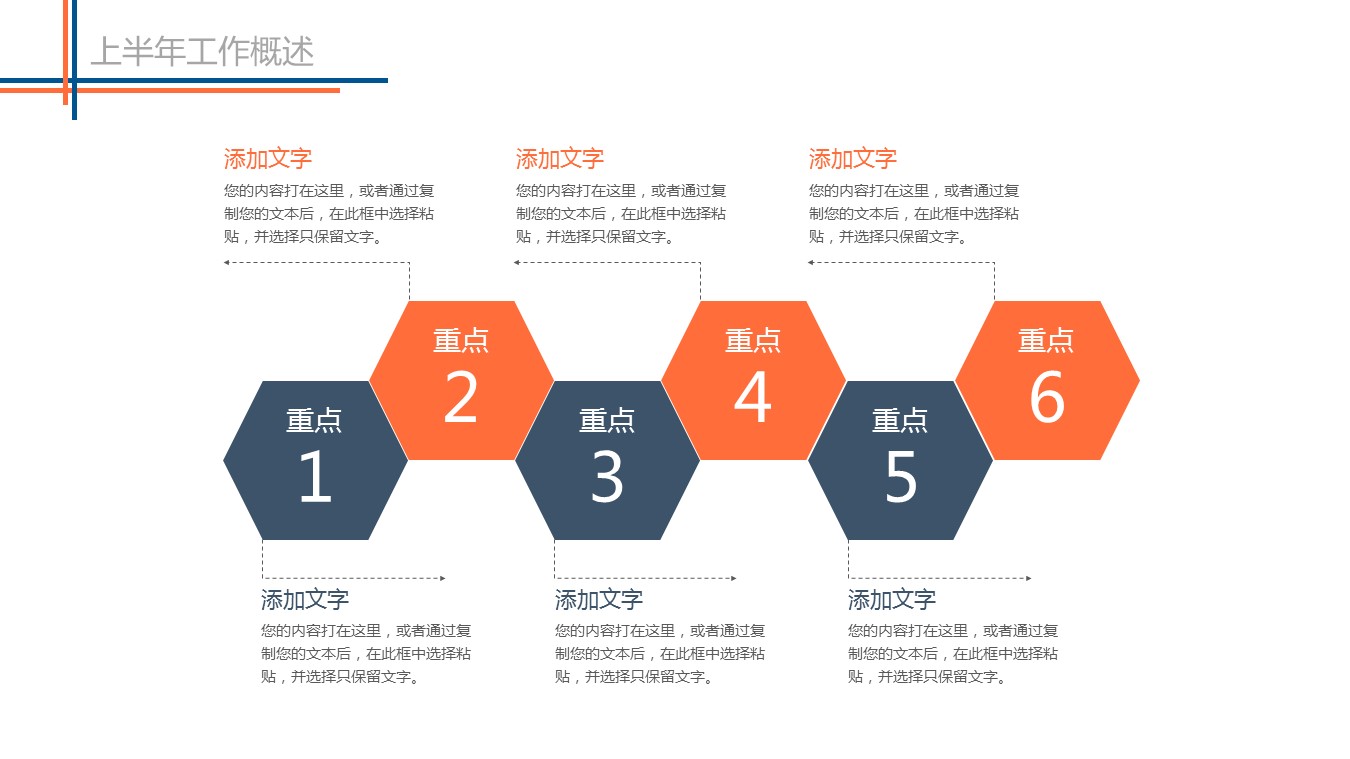 上半年工作概述

添加文字
您的内容打在这里，或者通过复制您的文本后，在此框中选择粘贴，并选择只保留文字。

添加文字
您的内容打在这里，或者通过复制您的文本后，在此框中选择粘贴，并选择只保留文字。

添加文字
您的内容打在这里，或者通过复制您的文本后，在此框中选择粘贴，并选择只保留文字。

重点
1

重点
2

重点
3

重点
4

重点
5

重点
6

添加文字
您的内容打在这里，或者通过复制您的文本后，在此框中选择粘贴，并选择只保留文字。

添加文字
您的内容打在这里，或者通过复制您的文本后，在此框中选择粘贴，并选择只保留文字。

添加文字
您的内容打在这里，或者通过复制您的文本后，在此框中选择粘贴，并选择只保留文字。